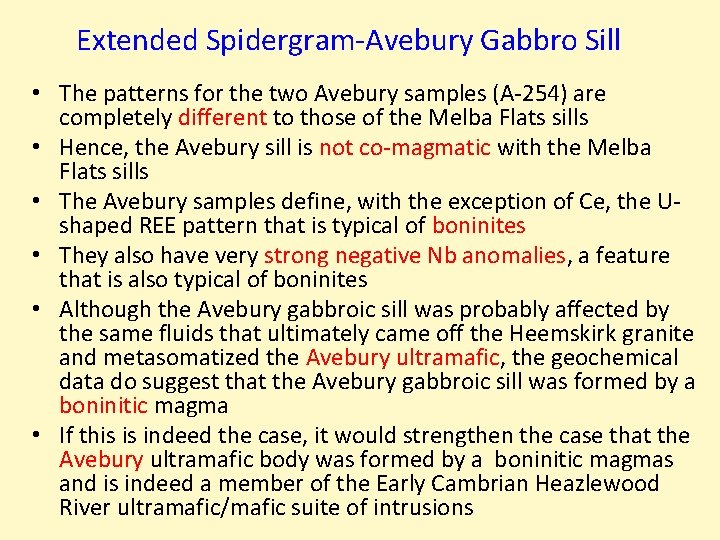 Extended Spidergram-Avebury Gabbro Sill

• The patterns for the two Avebury samples (A-254) are completely different to those of the Melba Flats sills

• Hence, the Avebury sill is not co-magmatic with the Melba Flats sills

• The Avebury samples define, with the exception of Ce, the U-shaped REE pattern that is typical of boninites

• They also have very strong negative Nb anomalies, a feature that is also typical of boninites

• Although the Avebury gabbroic sill was probably affected by the same fluids that ultimately came off the Heemskirk granite and metasomatized the Avebury ultramafic, the geochemical data do suggest that the Avebury gabbroic sill was formed by a boninitic magma

• If this is indeed the case, it would strengthen the case that the Avebury ultramafic body was formed by a boninitic magmas and is indeed a member of the Early Cambrian Heazlewood River ultramafic/mafic suite of intrusions